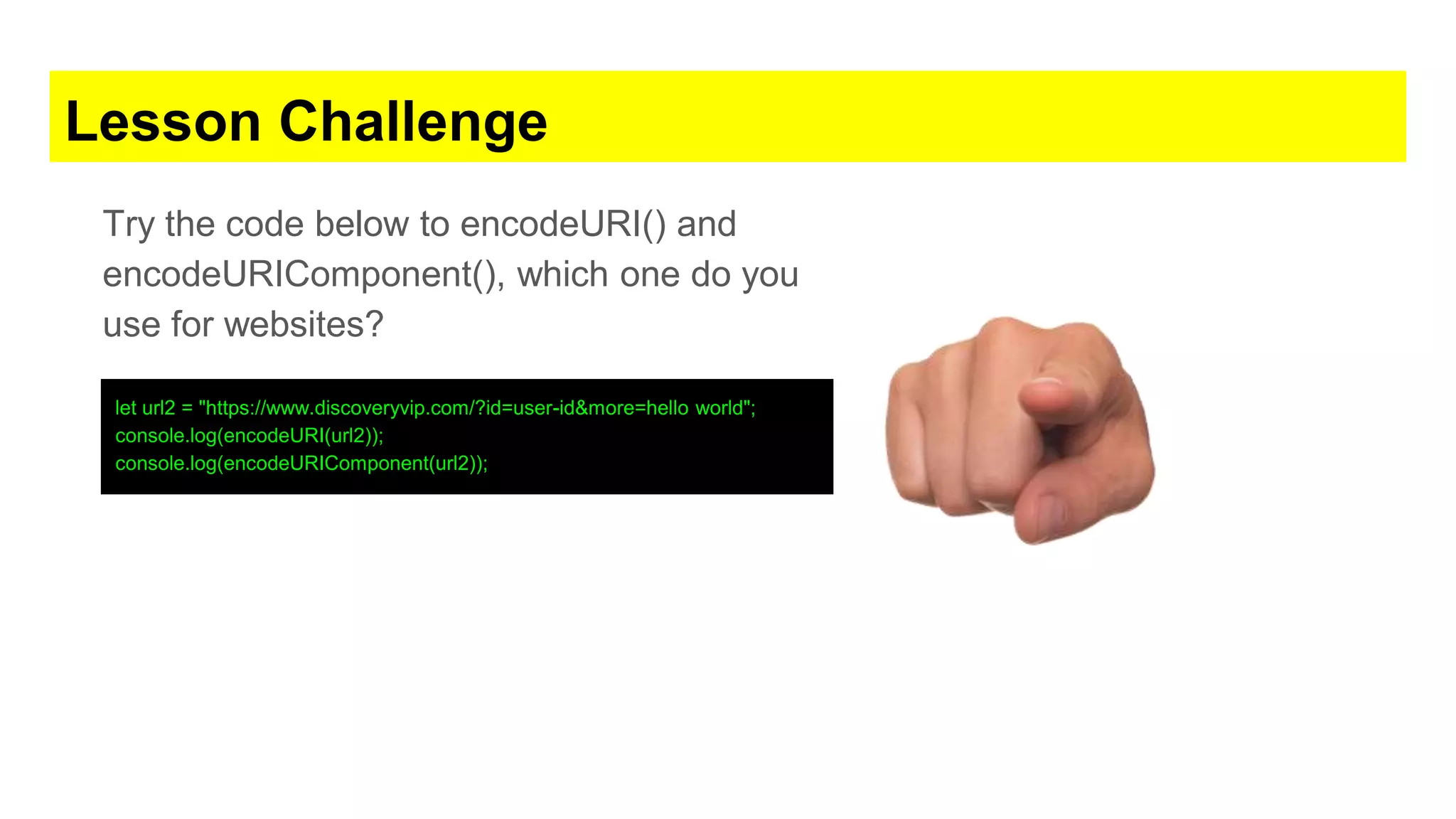 Lesson Challenge

Try the code below to encodeURI() and encodeURIComponent(), which one do you use for websites?

let url2 = "https://www.discoveryvip.com/?id=user-id&more=hello world";
console.log(encodeURI(url2));
console.log(encodeURIComponent(url2));